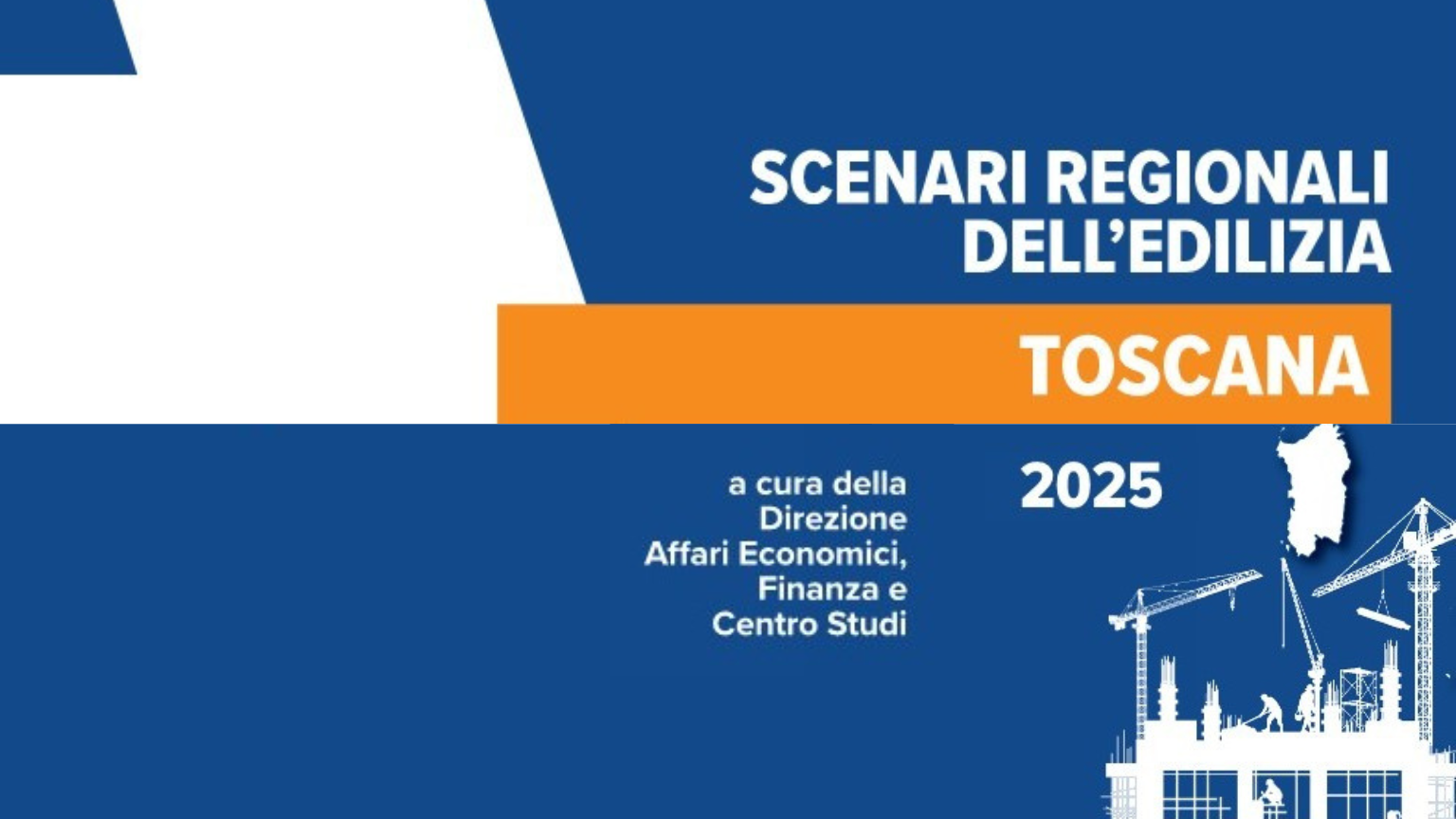 SCENARI REGIONALI DELL'EDILIZIA

TOSCANA

a cura della Direzione Affari Economici, Finanza e Centro Studi

2025